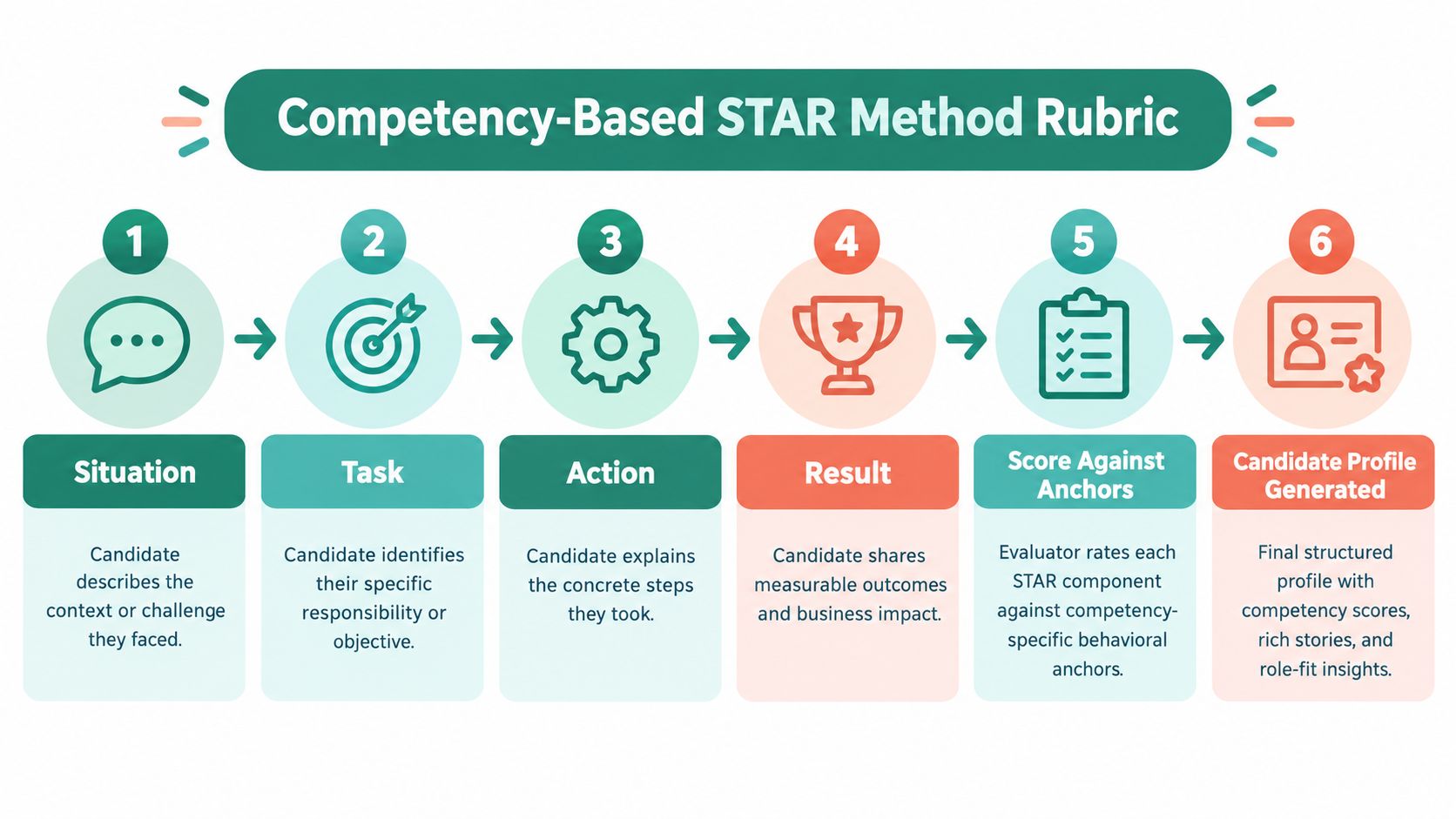 Competency-Based STAR Method Rubric

1

Situation

Candidate describes the context or challenge they faced.

2

Task

Candidate identifies their specific responsibility or objective.

3

Action

Candidate explains the concrete steps they took.

4

Result

Candidate shares measurable outcomes and business impact.

5

Score Against Anchors

Evaluator rates each STAR component against competency-specific behavioral anchors.

6

Candidate Profile Generated

Final structured profile with competency scores, rich stories, and role-fit insights.